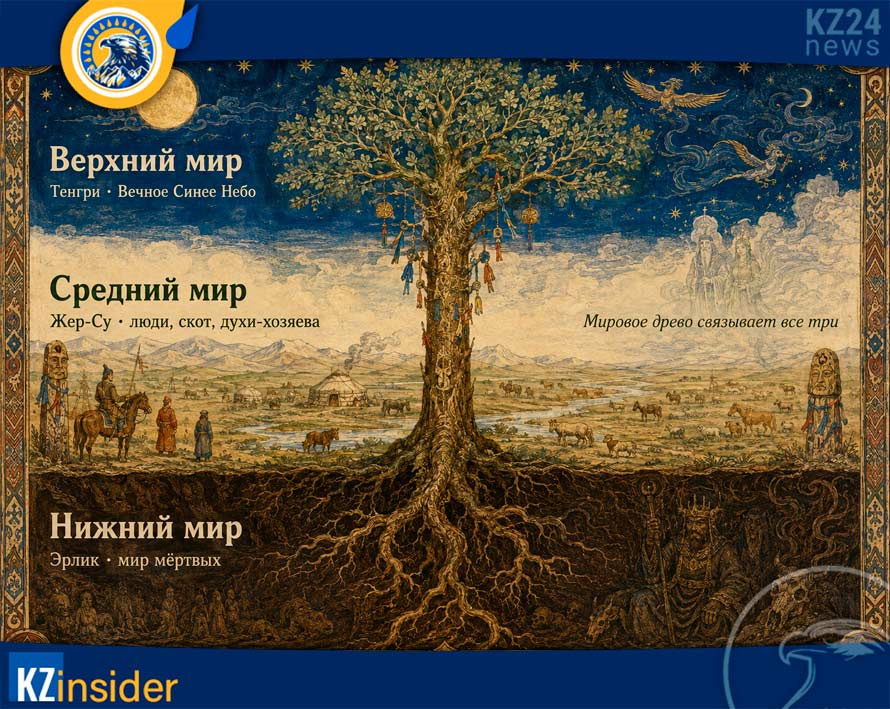 KZ24 news

Верхний мир
Тенгри · Вечное Синее Небо

Средний мир
Жер-Су · люди, скот, духи-хозяева

Мировое древо связывает все три

Нижний мир
Эрлик · мир мёртвых

KZinsider